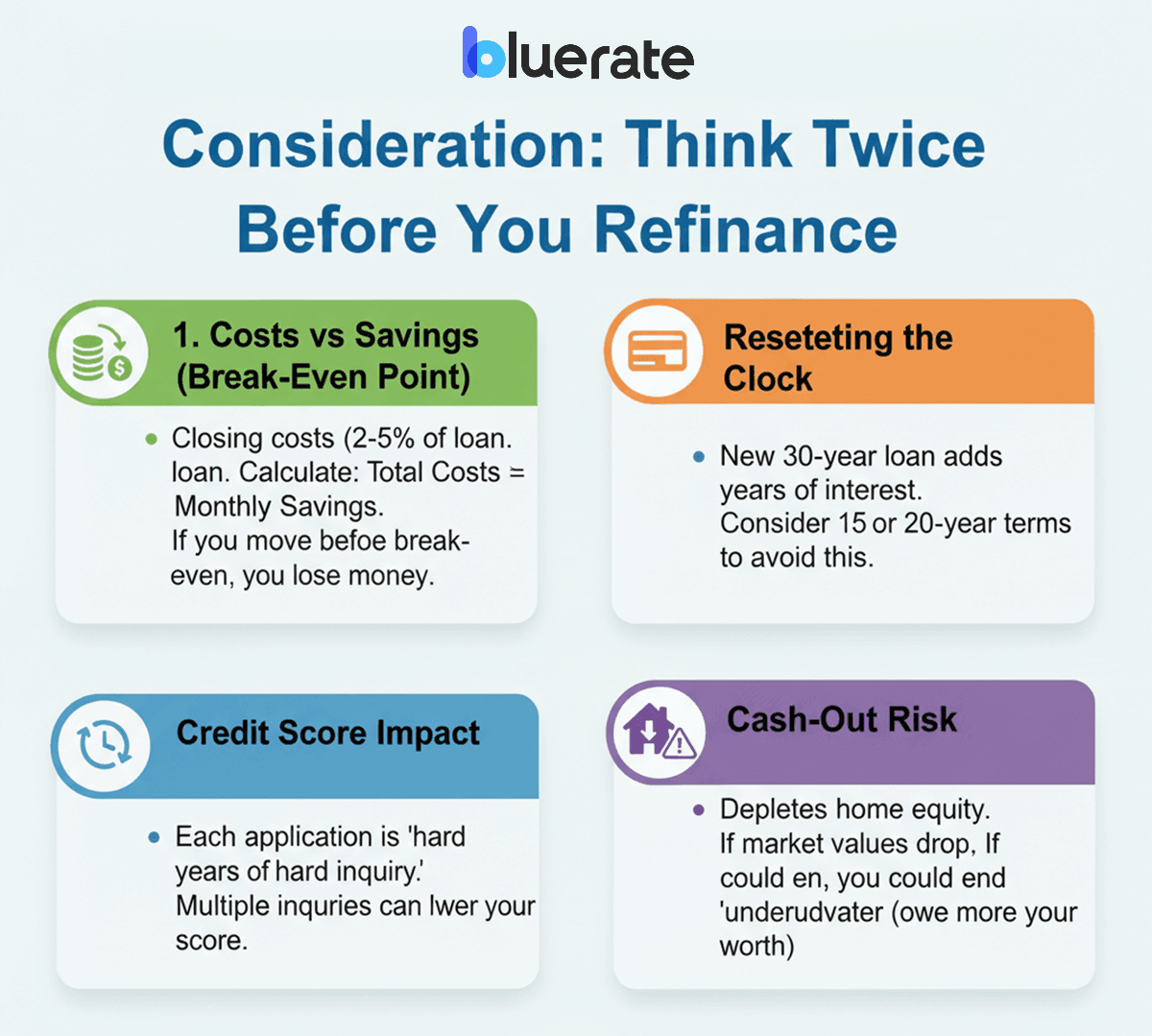 bluerate

Consideration: Think Twice Before You Refinance

1. Costs vs Savings (Break-Even Point)

• Closing costs (2-5% of loan. loan. Calculate: Total Costs = Monthly Savings.
If you move befoe break-even, you lose money.

Reseteting the Clock

• New 30-year loan adds years of interest.
Consider 15 or 20-year terms to avoid this.

Credit Score Impact

• Each application is 'hard years of hard inquiry.'
Multiple inquries can lwer your score.

Cash-Out Risk

• Depletes home equity.
If market values drop, If could en, you could end 'underudvater (owe more your worth)